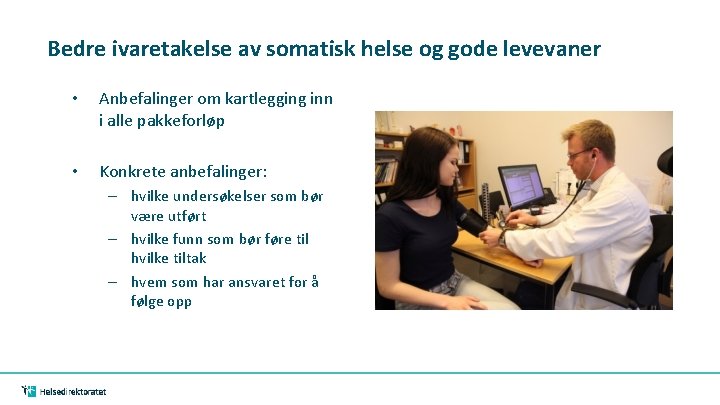 Bedre ivaretakelse av somatisk helse og gode levevaner

• Anbefalinger om kartlegging inn i alle pakkeforløp

• Konkrete anbefalinger:
– hvilke undersøkelser som bør være utført
– hvilke funn som bør føre til hvilke tiltak
– hvem som har ansvaret for å følge opp

Helsedirektoratet